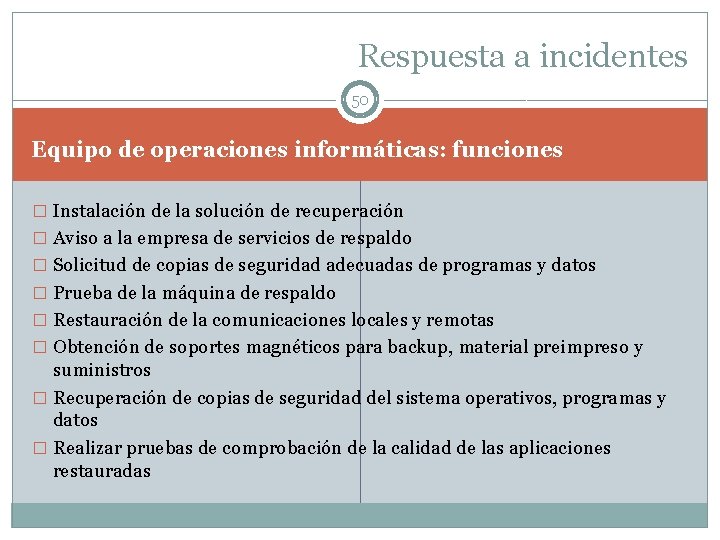 Respuesta a incidentes

50

Equipo de operaciones informáticas: funciones

□ Instalación de la solución de recuperación
□ Aviso a la empresa de servicios de respaldo
□ Solicitud de copias de seguridad adecuadas de programas y datos
□ Prueba de la máquina de respaldo
□ Restauración de la comunicaciones locales y remotas
□ Obtención de soportes magnéticos para backup, material preimpreso y suministros
□ Recuperación de copias de seguridad del sistema operativos, programas y datos
□ Realizar pruebas de comprobación de la calidad de las aplicaciones restauradas